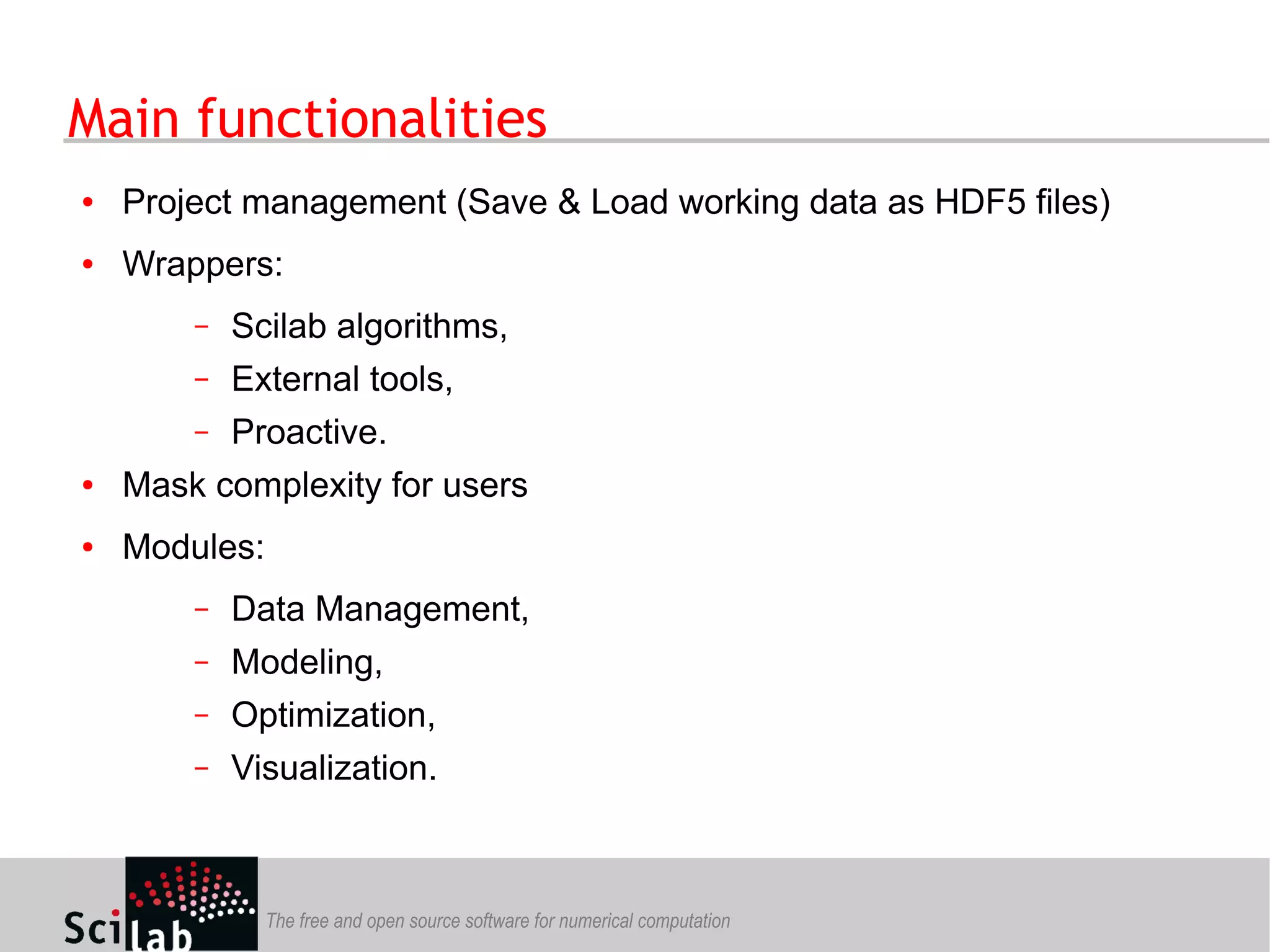 Main functionalities

• Project management (Save & Load working data as HDF5 files)

• Wrappers:

– Scilab algorithms,

– External tools,

– Proactive.

• Mask complexity for users

• Modules:

– Data Management,

– Modeling,

– Optimization,

– Visualization.

Scilab The free and open source software for numerical computation